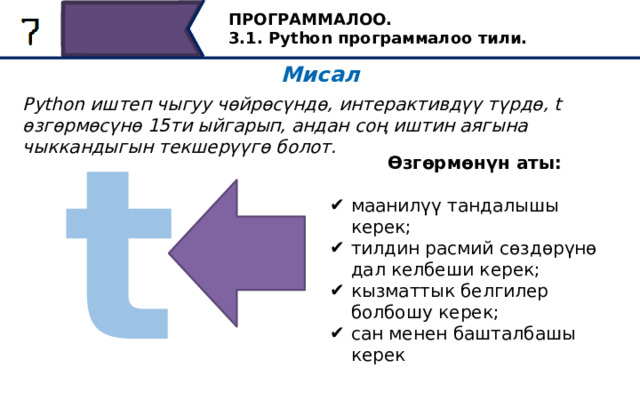 7

ПРОГРАММАЛОО.
3.1. Python программалоо тили.

Мисал

Python иштеп чыгуу чөйрөсүндө, интерактивдүү түрдө, t өзгөрмөсүнө 15ти ыйгарып, андан соң иштин аягына чыккандыгын текшерүүгө болот.

t

Өзгөрмөнүн аты:

✔ маанилүү тандалышы керек;
✔ тилдин расмий сөздөрүнө дал келбеши керек;
✔ кызматтык белгилер болбошу керек;
✔ сан менен башталбашы керек